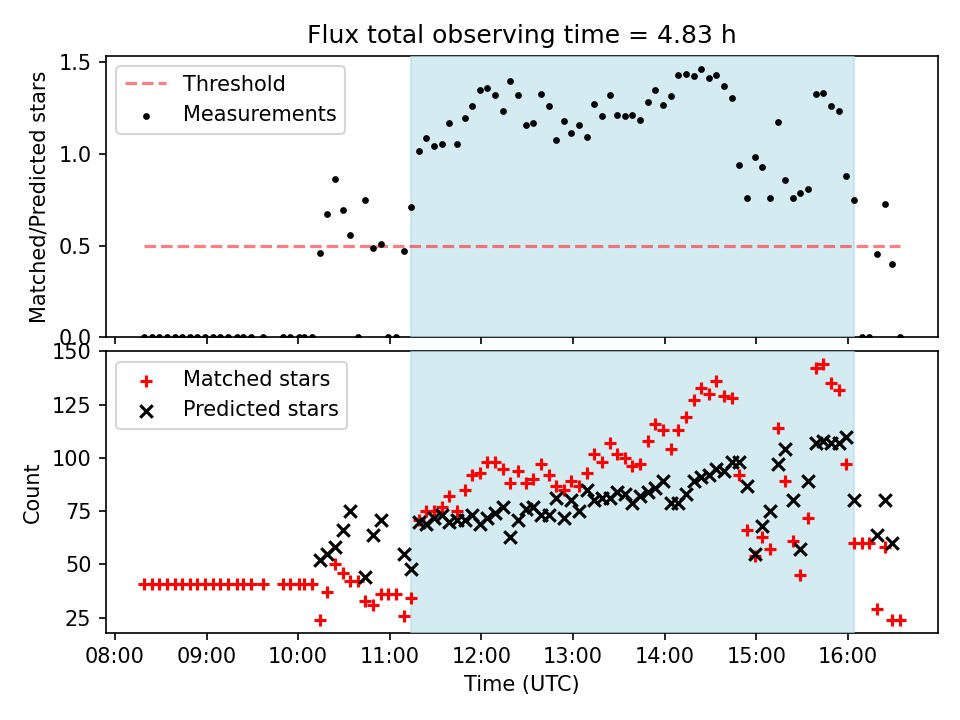 Flux total observing time = 4.83 h

Threshold
Measurements

Matched/Predicted stars

1.5
1.0
0.5
0.0

Matched stars
Predicted stars

Count

150
125
100
75
50
25

08:00
09:00
10:00
11:00
12:00
13:00
14:00
15:00
16:00

Time (UTC)